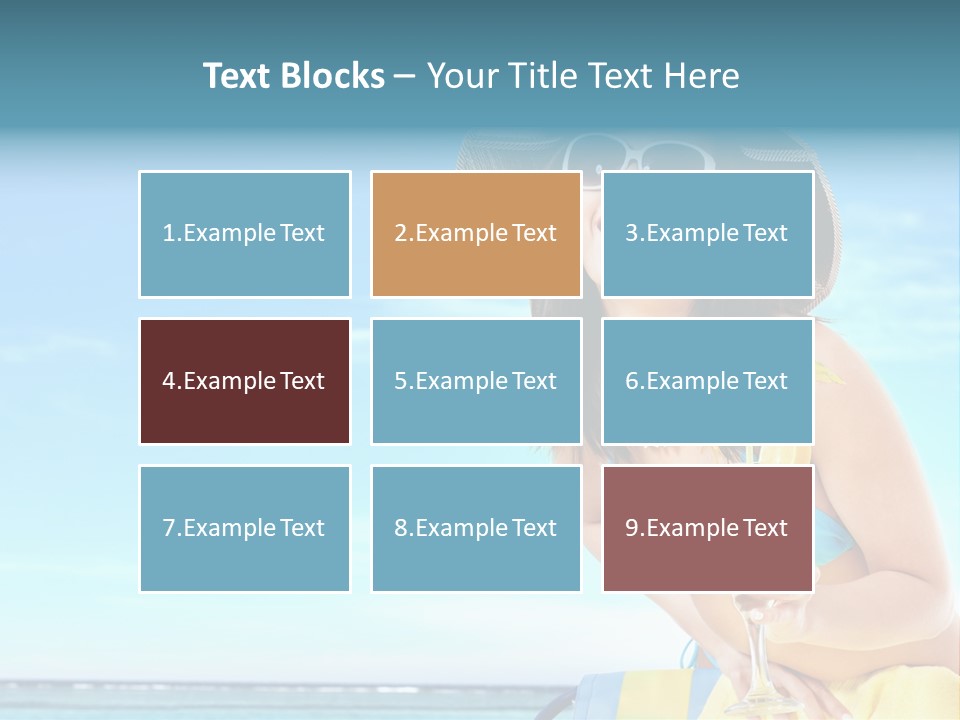 Text Blocks – Your Title Text Here

1.Example Text

2.Example Text

3.Example Text

4.Example Text

5.Example Text

6.Example Text

7.Example Text

8.Example Text

9.Example Text